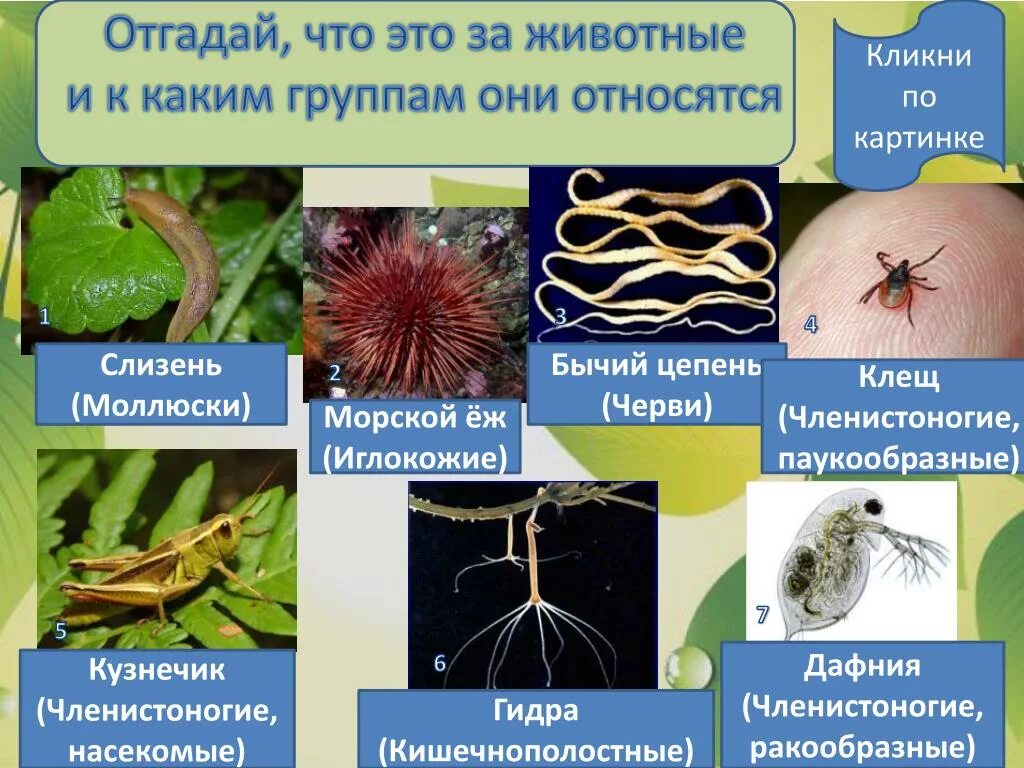 Отгадай, что это за животные и к каким группам они относятся

Кликни по картинке

1

Слизень (Моллюски)

2

Морской ёж (Иглокожие)

3

Бычий цепень (Черви)

4

Клещ (Членистоногие, паукообразные)

5

Кузнечик (Членистоногие, насекомые)

6

Гидра (Кишечнополостные)

7

Дафния (Членистоногие, ракообразные)